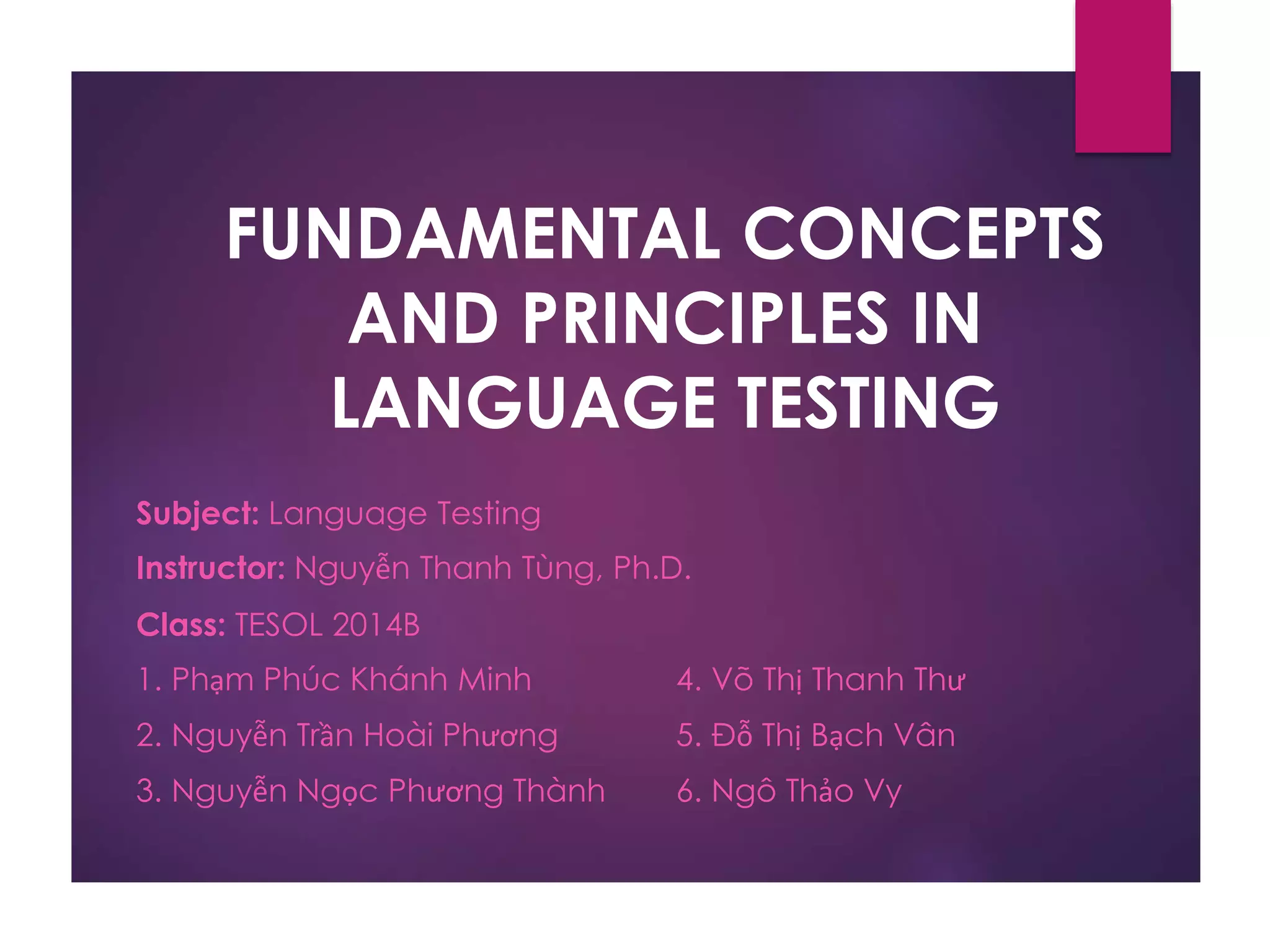 FUNDAMENTAL CONCEPTS AND PRINCIPLES IN LANGUAGE TESTING

Subject: Language Testing

Instructor: Nguyễn Thanh Tùng, Ph.D.

Class: TESOL 2014B

1. Phạm Phúc Khánh Minh

2. Nguyễn Trần Hoài Phương

3. Nguyễn Ngọc Phương Thành

4. Võ Thị Thanh Thư

5. Đỗ Thị Bạch Vân

6. Ngô Thảo Vy